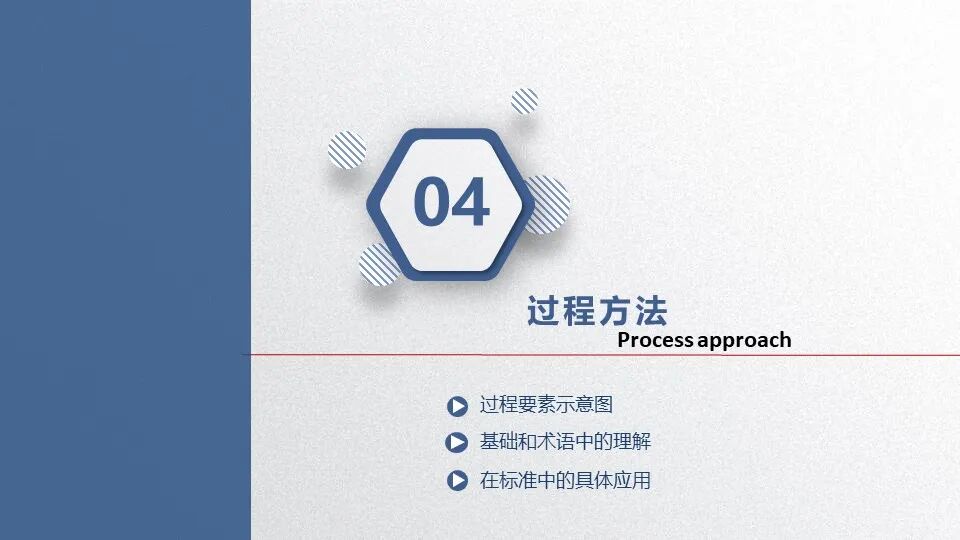 04

过程方法

Process approach

过程要素示意图

基础和术语中的理解

在标准中的具体应用